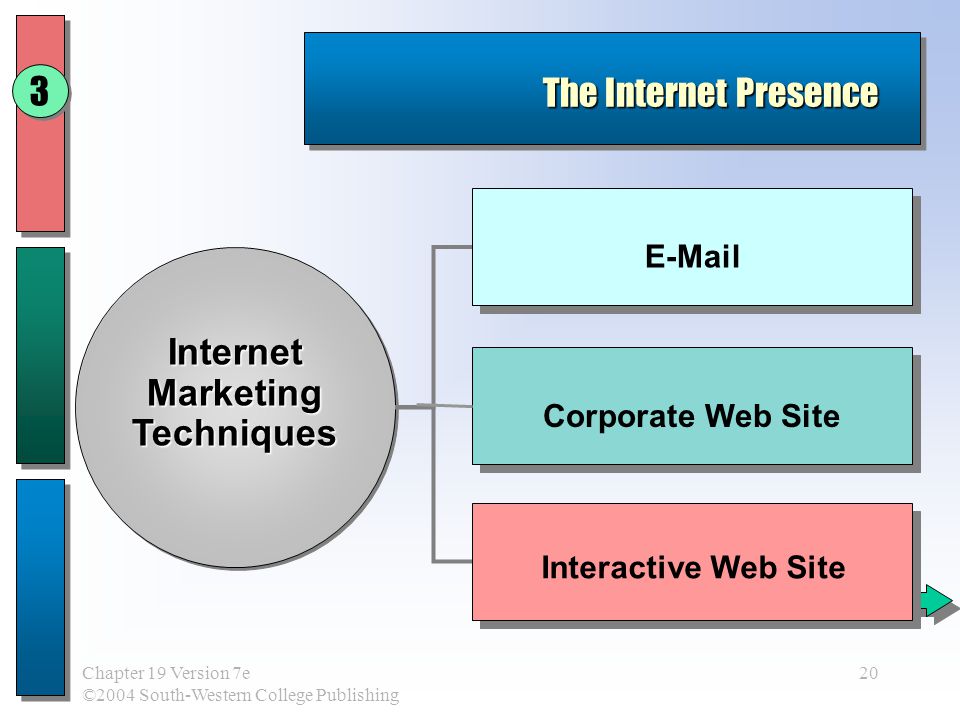 3

The Internet Presence

Internet Marketing Techniques

E-Mail

Corporate Web Site

Interactive Web Site

Chapter 19 Version 7e
©2004 South-Western College Publishing

20